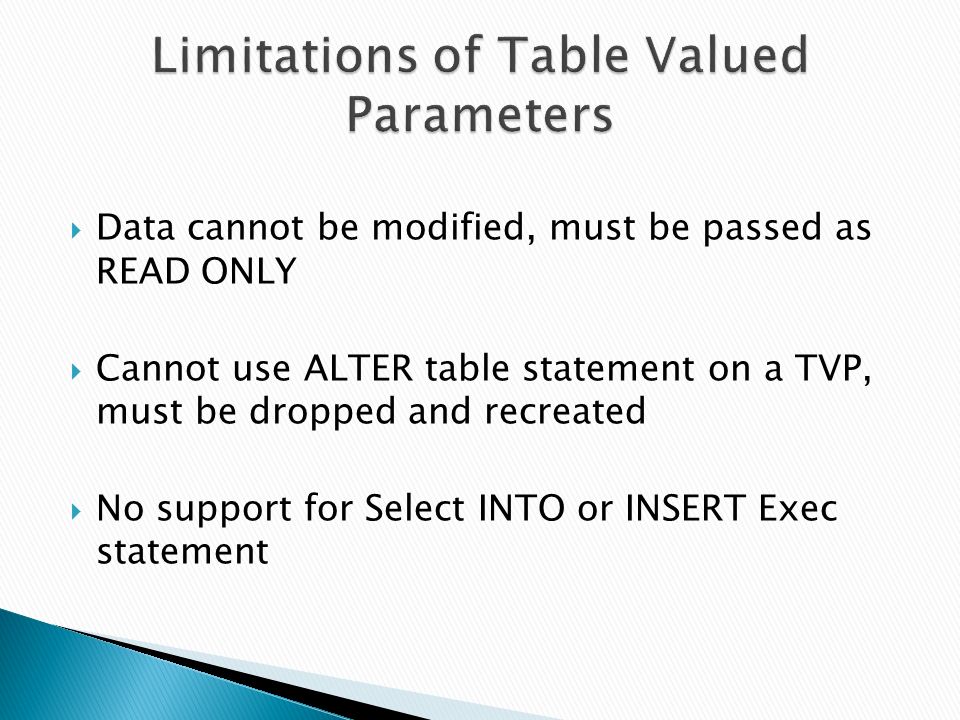 Limitations of Table Valued Parameters

Data cannot be modified, must be passed as READ ONLY

Cannot use ALTER table statement on a TVP, must be dropped and recreated

No support for Select INTO or INSERT Exec statement